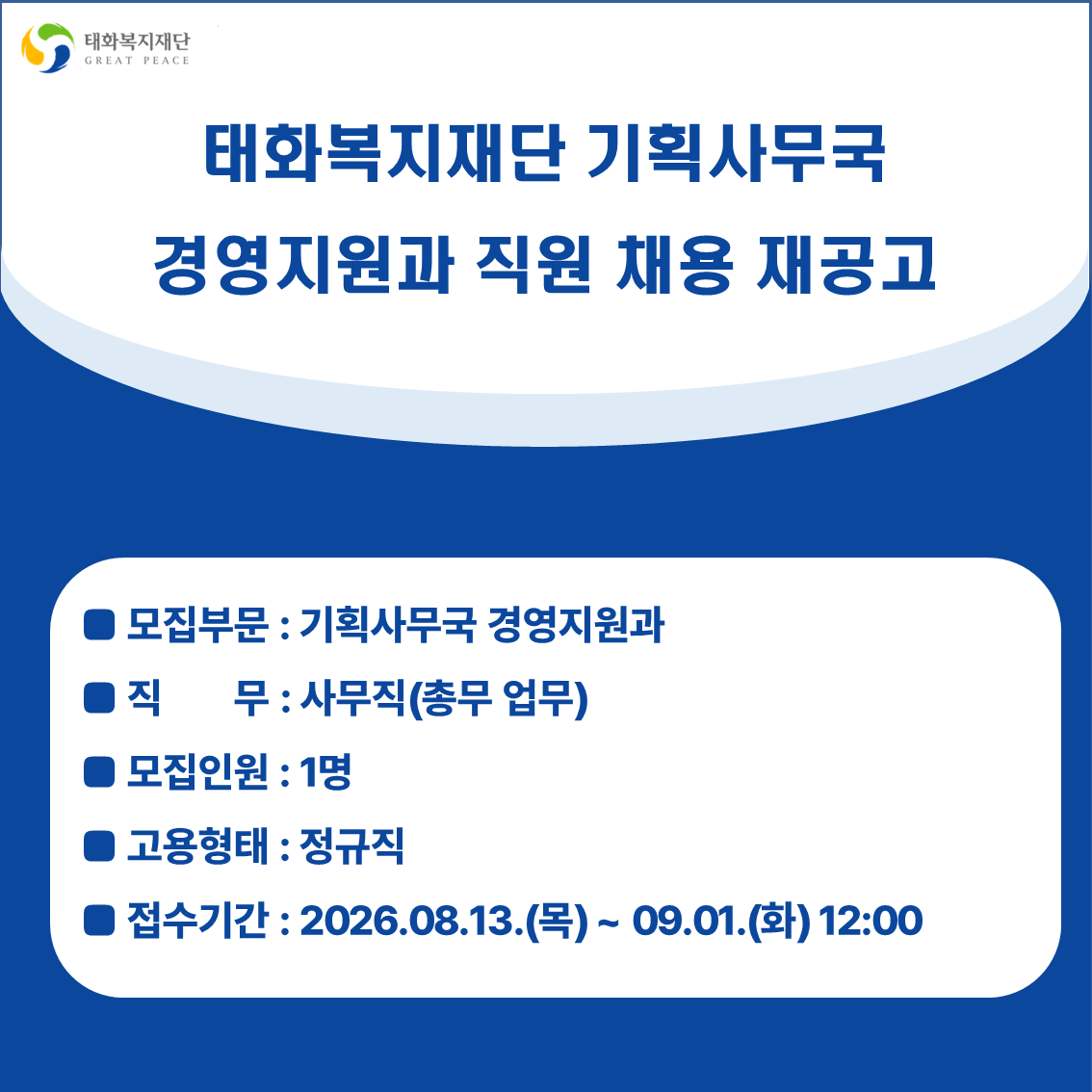 태화복지재단
GREAT PEACE

태화복지재단 기획사무국
경영지원과 직원 채용 재공고

■ 모집부문 : 기획사무국 경영지원과

■ 직 무 : 사무직(총무 업무)

■ 모집인원 : 1명

■ 고용형태 : 정규직

■ 접수기간 : 2026.08.13.(목) ~ 09.01.(화) 12:00